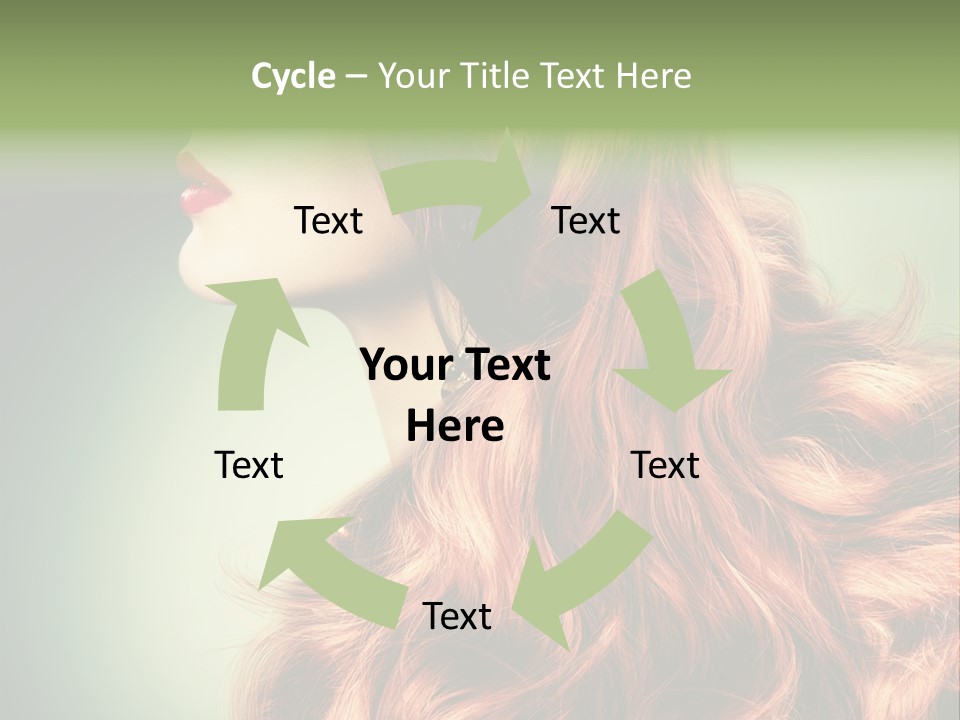 Cycle – Your Title Text Here

Text

Text

Your Text Here

Text

Text

Text